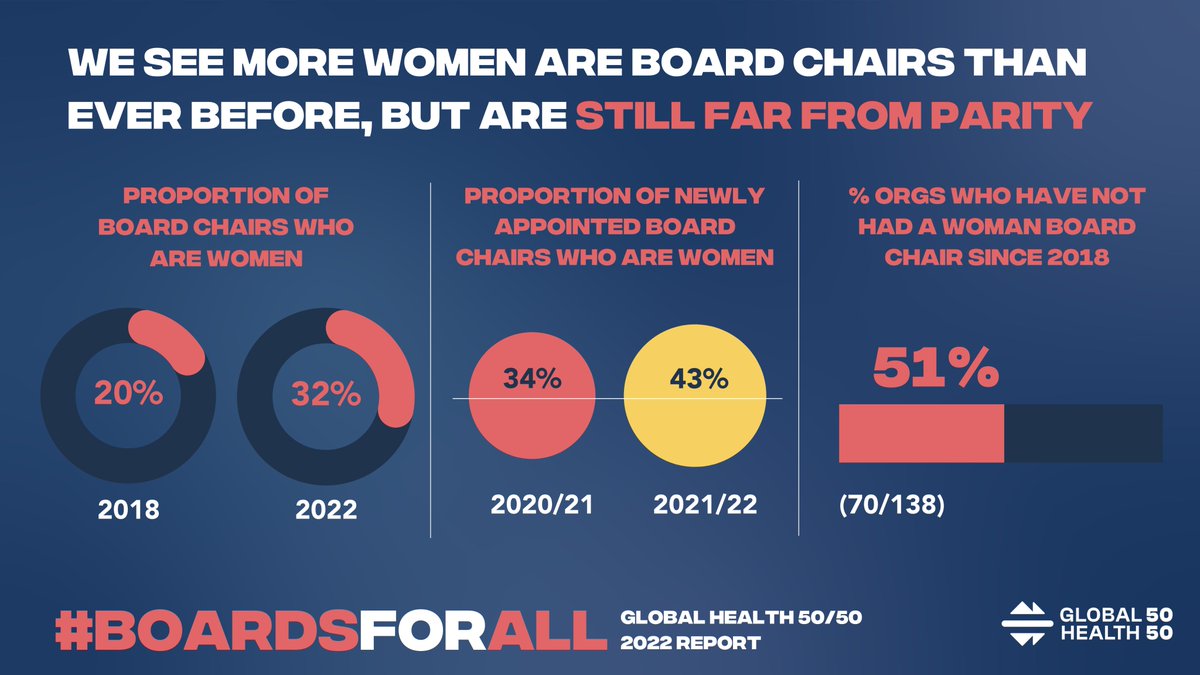 WE SEE MORE WOMEN ARE BOARD CHAIRS THAN EVER BEFORE, BUT ARE STILL FAR FROM PARITY

PROPORTION OF BOARD CHAIRS WHO ARE WOMEN

20%

32%

2018

2022

PROPORTION OF NEWLY APPOINTED BOARD CHAIRS WHO ARE WOMEN

34%

43%

2020/21

2021/22

% ORGS WHO HAVE NOT HAD A WOMAN BOARD CHAIR SINCE 2018

51%

(70/138)

#BOARDSFORALL

GLOBAL HEALTH 50/50 2022 REPORT

GLOBAL 50 HEALTH 50